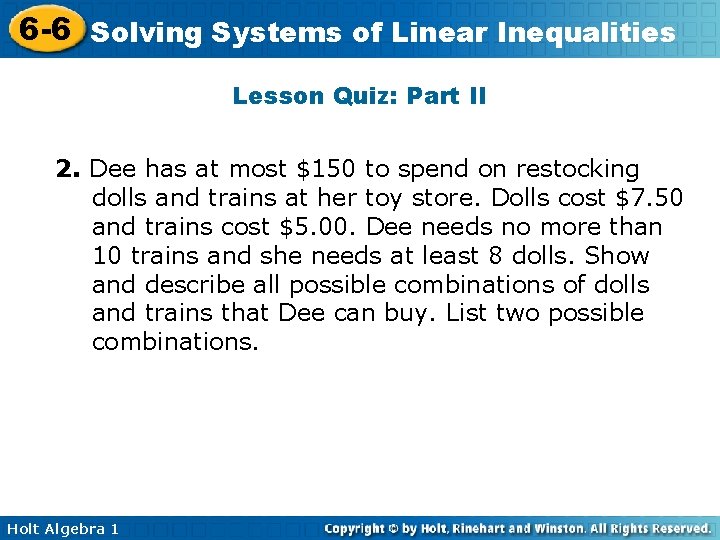 6-6 Solving Systems of Linear Inequalities

Lesson Quiz: Part II

2. Dee has at most \$150 to spend on restocking dolls and trains at her toy store. Dolls cost \$7.50 and trains cost \$5.00. Dee needs no more than 10 trains and she needs at least 8 dolls. Show and describe all possible combinations of dolls and trains that Dee can buy. List two possible combinations.

Holt Algebra 1

Copyright © by Holt, Rinehart and Winston. All Rights Reserved.